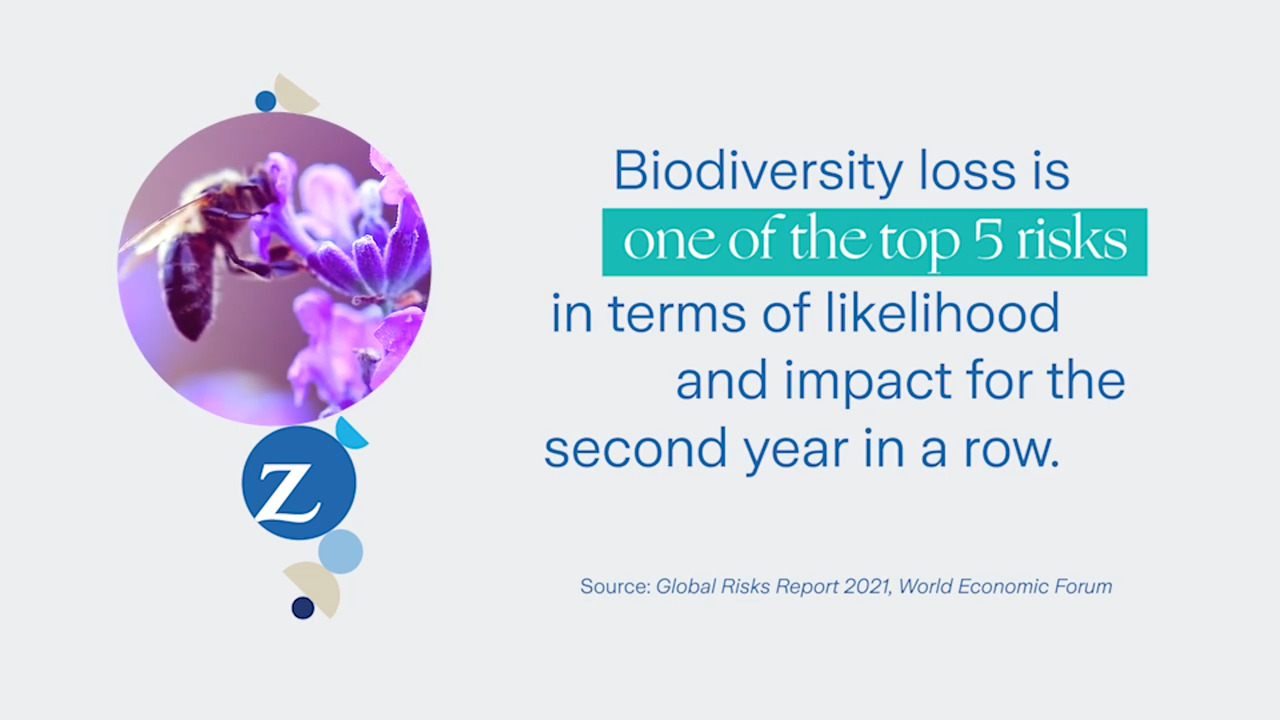 Z

Biodiversity loss is one of the top 5 risks in terms of likelihood and impact for the second year in a row.

Source: Global Risks Report 2021, World Economic Forum